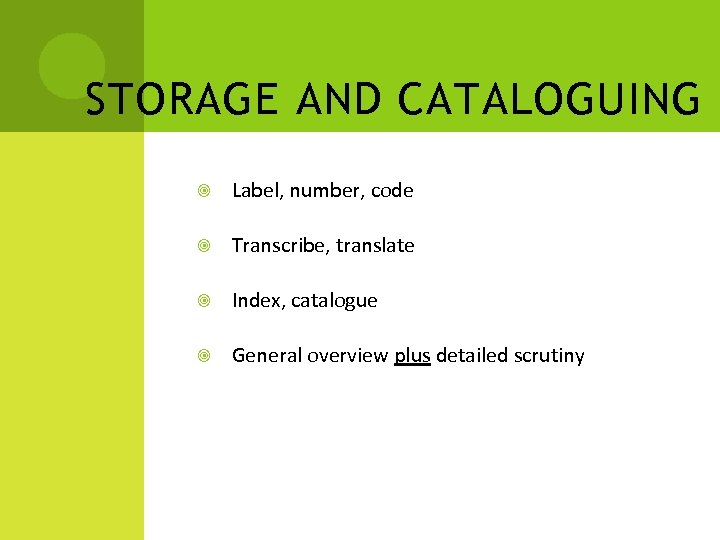 STORAGE AND CATALOGUING

Label, number, code

Transcribe, translate

Index, catalogue

General overview plus detailed scrutiny